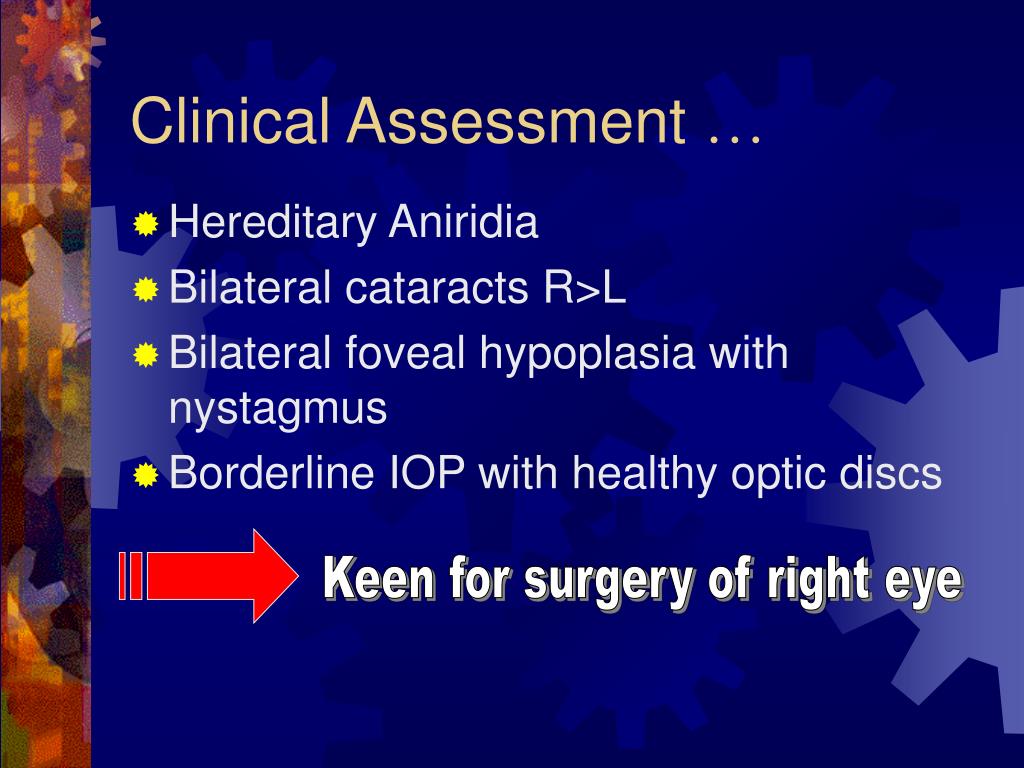 Clinical Assessment …

Hereditary Aniridia
Bilateral cataracts R>L
Bilateral foveal hypoplasia with nystagmus
Borderline IOP with healthy optic discs

Keen for surgery of right eye